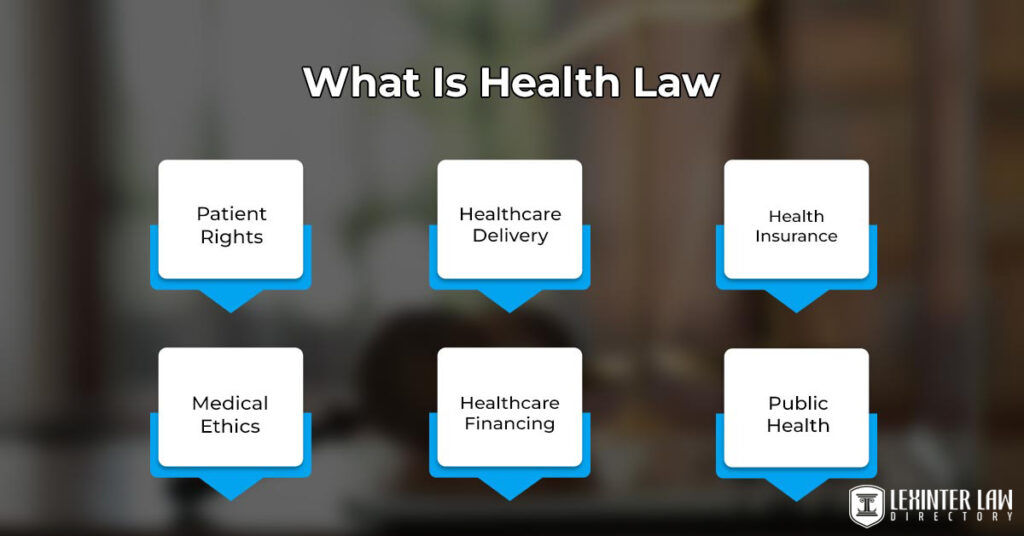 What Is Health Law

Patient Rights

Healthcare Delivery

Health Insurance

Medical Ethics

Healthcare Financing

Public Health

LEXINTER LAW DIRECTORY